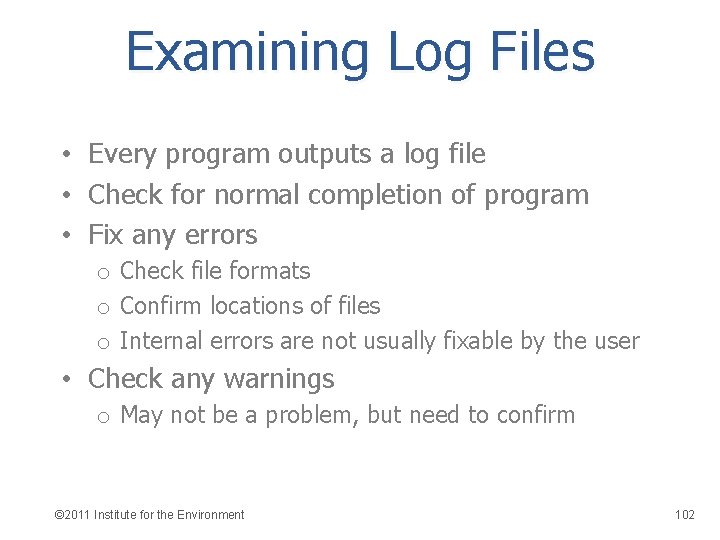 Examining Log Files

• Every program outputs a log file
• Check for normal completion of program
• Fix any errors
  o Check file formats
  o Confirm locations of files
  o Internal errors are not usually fixable by the user
• Check any warnings
  o May not be a problem, but need to confirm

©2011 Institute for the Environment

102